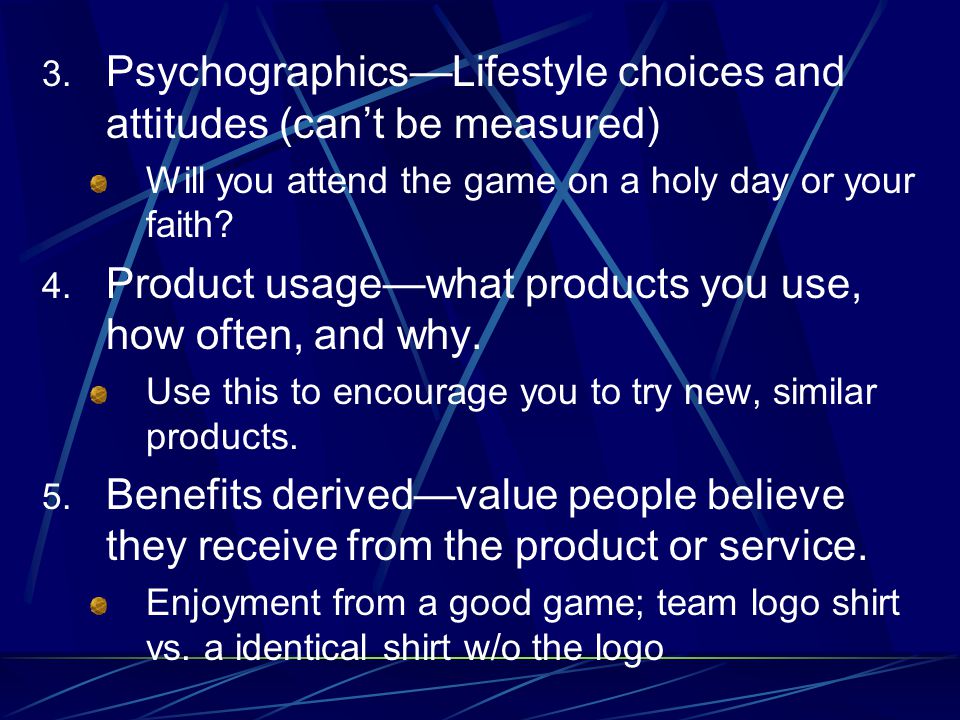 3. Psychographics—Lifestyle choices and attitudes (can't be measured)

Will you attend the game on a holy day or your faith?

4. Product usage—what products you use, how often, and why.

Use this to encourage you to try new, similar products.

5. Benefits derived—value people believe they receive from the product or service.

Enjoyment from a good game; team logo shirt vs. a identical shirt w/o the logo